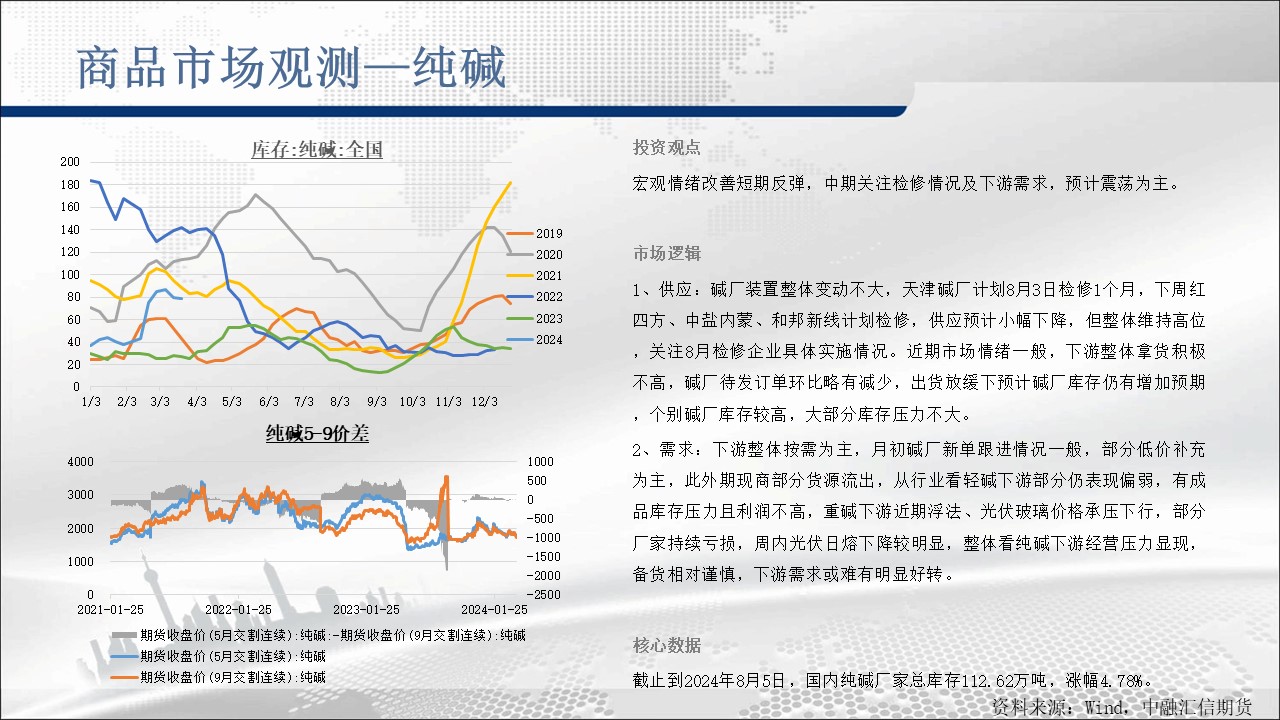 商品市场观测—纯碱

库存:纯碱:全国

200
180
160
140
120
100
80
60
40
20
0

1/3 2/3 3/3 4/3 5/3 6/3 7/3 8/3 9/3 10/3 11/3 12/3

2019
2020
2021
2022
2023
2024

纯碱5-9价差

4000
3000
2000
1000
0

1000
500
0
-500
-1000
-1500
-2000
-2500

2021-01-25 2022-01-25 2023-01-25 2024-01-25

期货收盘价(5月交割连续):纯碱:-期货收盘价(9月交割连续):纯碱
期货收盘价(5月交割连续):纯碱
期货收盘价(9月交割连续):纯碱

投资观点

宏观情绪改善短期反弹，中期关注检修情况及下游需求，预计震荡为主。

市场逻辑

1、供应：碱厂装置整体变动不大，天津碱厂计划8月3日检修1个月，下周红四方、中盐内蒙、和邦新线计划检修，供应预计小幅下降，但整体维持高位，关注8月检修企业具体实施情况。近期市场情绪一般，下游整体拿货积极不高，碱厂待发订单环比略有减少，出货放缓下预计碱厂库存仍有增加预期，个别碱厂库存较高，大部分库存压力不大。

2、需求：下游整体按需为主，月初碱厂新单跟进情况一般，部分低价补充为主，此外期现商部分货源流出，从行业看轻碱下游部分仍表现偏弱，有成品库存压力且利润不高，重碱下游近期浮法、光伏玻璃价格承压下行，部分厂家持续亏损，周内光伏日熔下降较明显，整体看纯碱下游经营压力显现，备货相对谨慎，下游需求或难有明显好转。

核心数据

截止到2024年8月5日，国内纯碱厂家总库存112.62万吨，涨幅4.78%。

资料来源：Wind，中融汇信期货